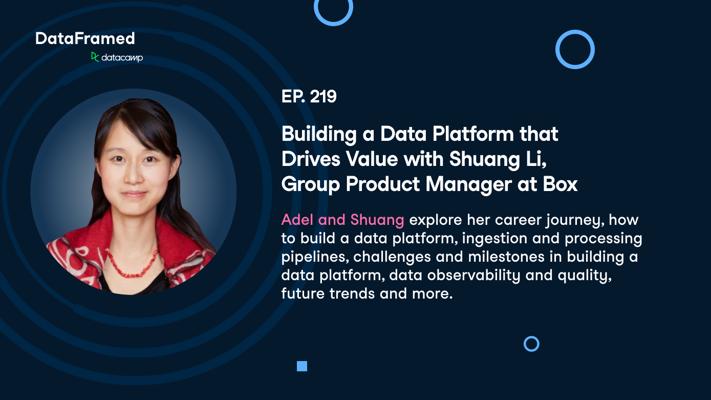 DataFramed
datacamp

EP. 219

Building a Data Platform that Drives Value with Shuang Li, Group Product Manager at Box

Adel and Shuang explore her career journey, how to build a data platform, ingestion and processing pipelines, challenges and milestones in building a data platform, data observability and quality, future trends and more.